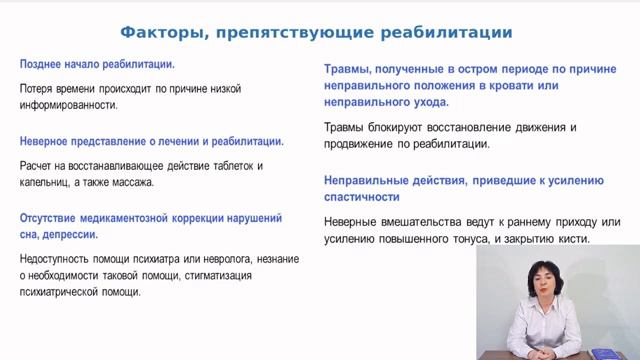 Факторы, препятствующие реабилитации

Позднее начало реабилитации.

Потеря времени происходит по причине низкой информированности.

Неверное представление о лечении и реабилитации.

Расчет на восстанавливающее действие таблеток и капельниц, а также массажа.

Отсутствие медикаментозной коррекции нарушений сна, депрессии.

Недоступность помощи психиатра или невролога, незнание о необходимости таковой помощи, стигматизация психиатрической помощи.

Травмы, полученные в остром периоде по причине неправильного положения в кровати или неправильного ухода.

Травмы блокируют восстановление движения и продвижение по реабилитации.

Неправильные действия, приведшие к усилению спастичности

Неверные вмешательства ведут к раннему приходу или усилению повышенного тонуса, и закрытию кисти.